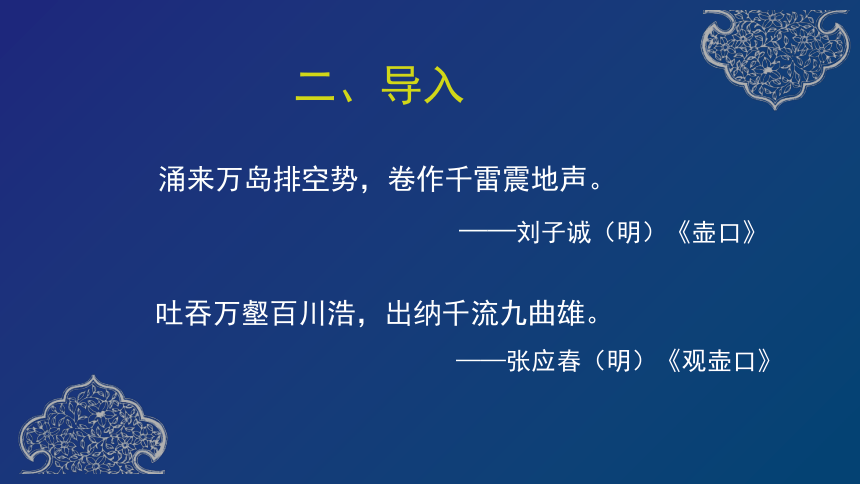 二、导入

涌来万岛排空势，卷作千雷震地声。

——刘子诚（明）《壶口》

吐吞万壑百川浩，出纳千流九曲雄。

——张应春（明）《观壶口》